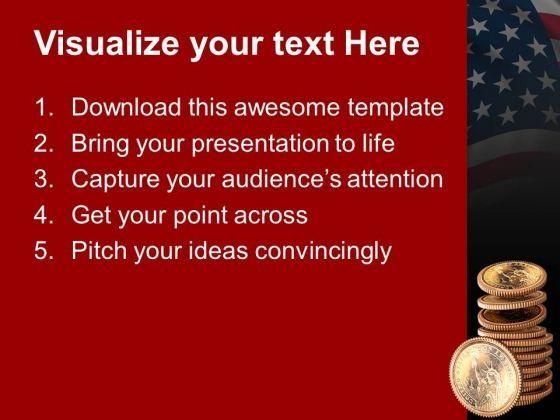 Visualize your text Here

1. Download this awesome template
2. Bring your presentation to life
3. Capture your audience's attention
4. Get your point across
5. Pitch your ideas convincingly